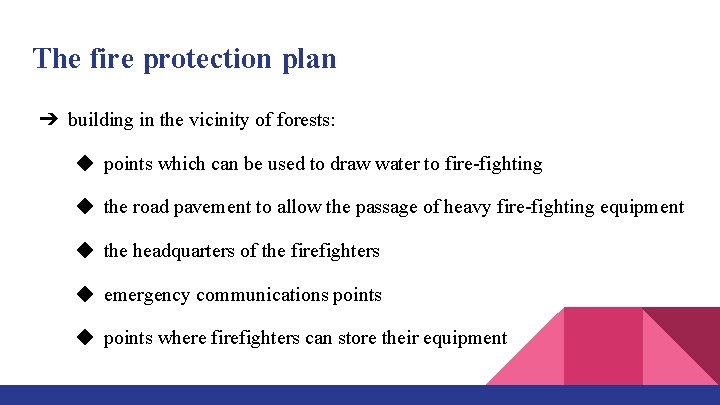 The fire protection plan

➔ building in the vicinity of forests:

◆ points which can be used to draw water to fire-fighting

◆ the road pavement to allow the passage of heavy fire-fighting equipment

◆ the headquarters of the firefighters

◆ emergency communications points

◆ points where firefighters can store their equipment